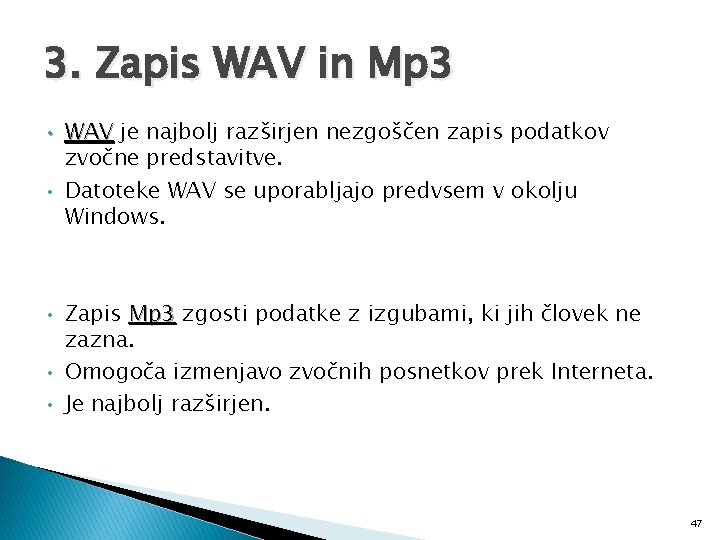 3. Zapis WAV in Mp3

• WAV je najbolj razširjen nezgoščen zapis podatkov zvočne predstavitve.
• Datoteke WAV se uporabljajo predvsem v okolju Windows.

• Zapis Mp3 zgosti podatke z izgubami, ki jih človek ne zazna.
• Omogoča izmenjavo zvočnih posnetkov prek Interneta.
• Je najbolj razširjen.

47